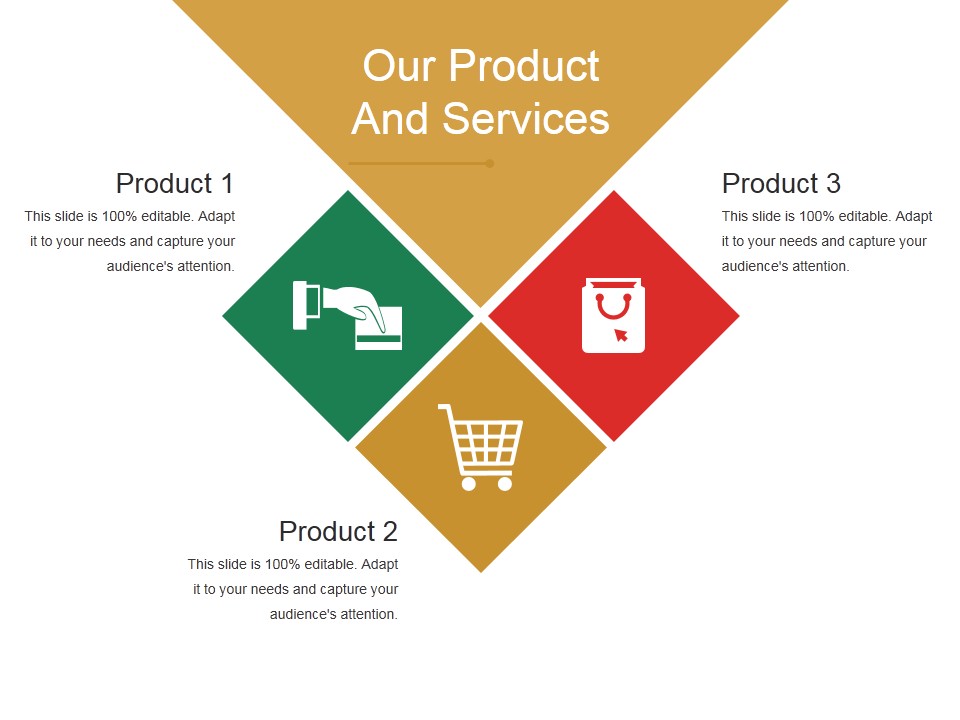 Our Product And Services

Product 1

This slide is 100% editable. Adapt it to your needs and capture your audience's attention.

Product 3

This slide is 100% editable. Adapt it to your needs and capture your audience's attention.

Product 2

This slide is 100% editable. Adapt it to your needs and capture your audience's attention.